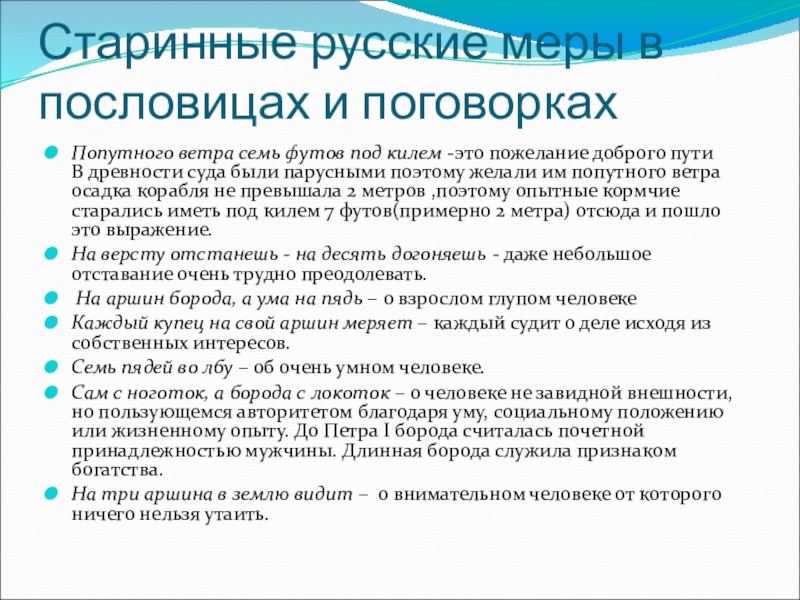 Старинные русские меры в пословицах и поговорках

Попутного ветра семь футов под килем -это пожелание доброго пути В древности суда были парусными поэтому желали им попутного ветра осадка корабля не превышала 2 метров ,поэтому опытные кормчие старались иметь под килем 7 футов(примерно 2 метра) отсюда и пошло это выражение.

На версту отстанешь - на десять догоняешь - даже небольшое отставание очень трудно преодолевать.

На аршин борода, а ума на пядь – о взрослом глупом человеке

Каждый купец на свой аршин меряет – каждый судит о деле исходя из собственных интересов.

Семь пядей во лбу – об очень умном человеке.

Сам с ноготок, а борода с локоток – о человеке не завидной внешности, но пользующемся авторитетом благодаря уму, социальному положению или жизненному опыту. До Петра I борода считалась почетной принадлежностью мужчины. Длинная борода служила признаком богатства.

На три аршина в землю видит – о внимательном человеке от которого ничего нельзя утаить.